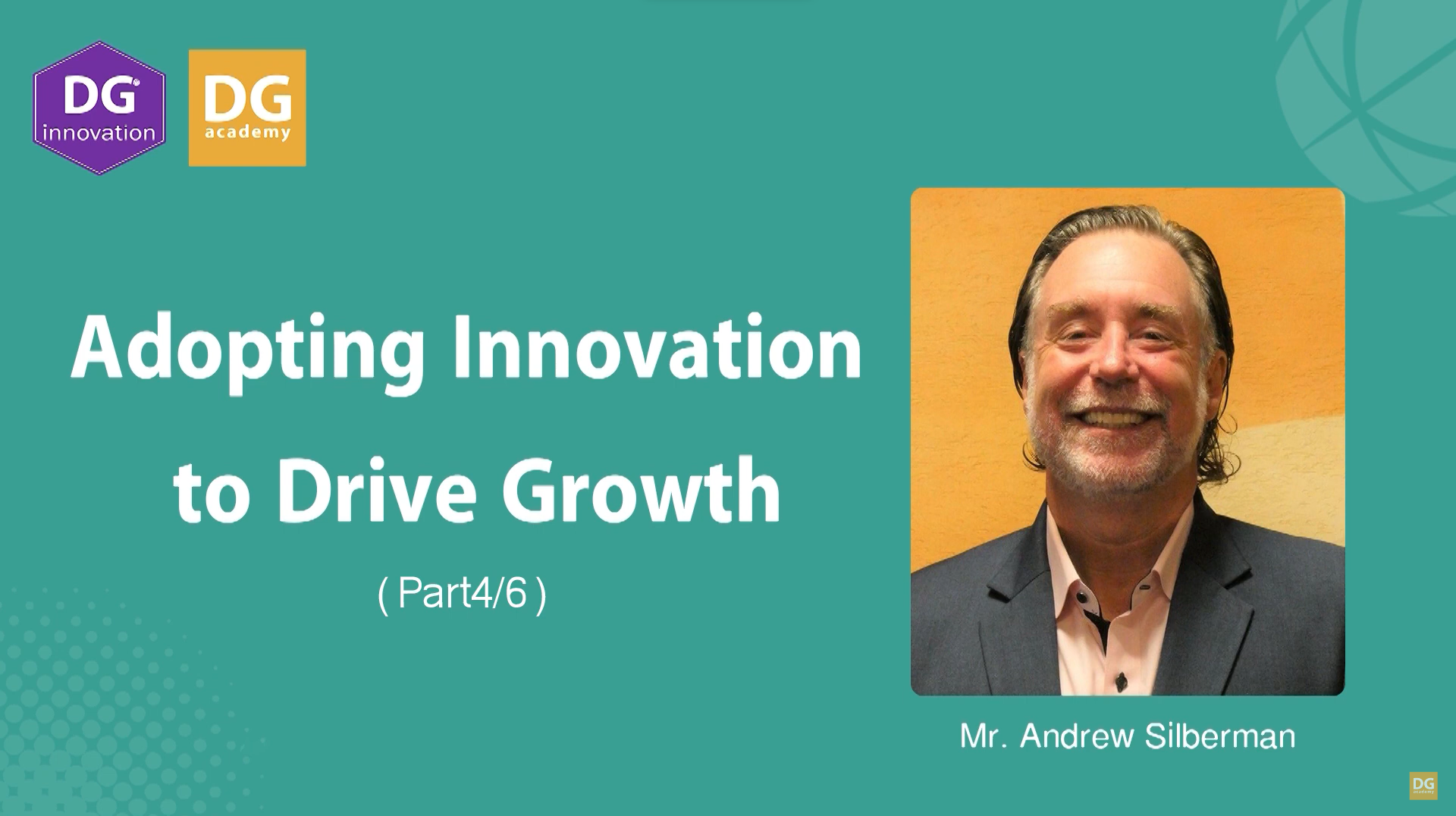 DG innovation

DG academy

Adopting Innovation to Drive Growth

( Part4/6 )

Mr. Andrew Silberman

DG academy